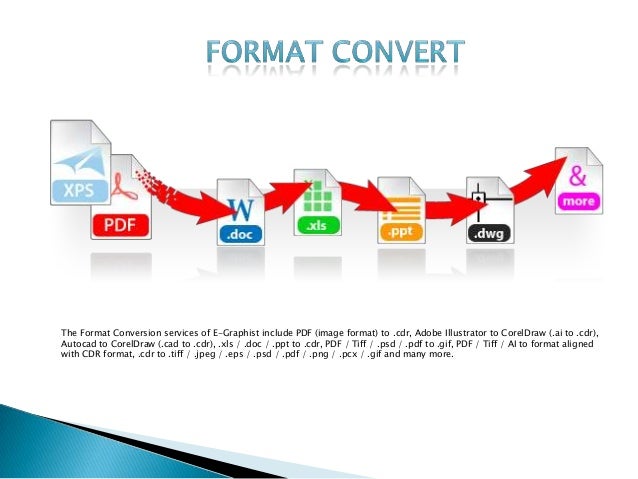 FORMAT CONVERT

XPS

PDF

W
.doc

.xls

.ppt

.dwg

&
more

The Format Conversion services of E-Graphist include PDF (image format) to .cdr, Adobe Illustrator to CorelDraw (.ai to .cdr), Autocad to CorelDraw (.cad to .cdr), .xls / .doc / .ppt to .cdr, PDF / Tiff / .psd / .pdf to .gif, PDF / Tiff / AI to format aligned with CDR format, .cdr to .tiff / .jpeg / .eps / .psd / .pdf / .png / .pcx / .gif and many more.